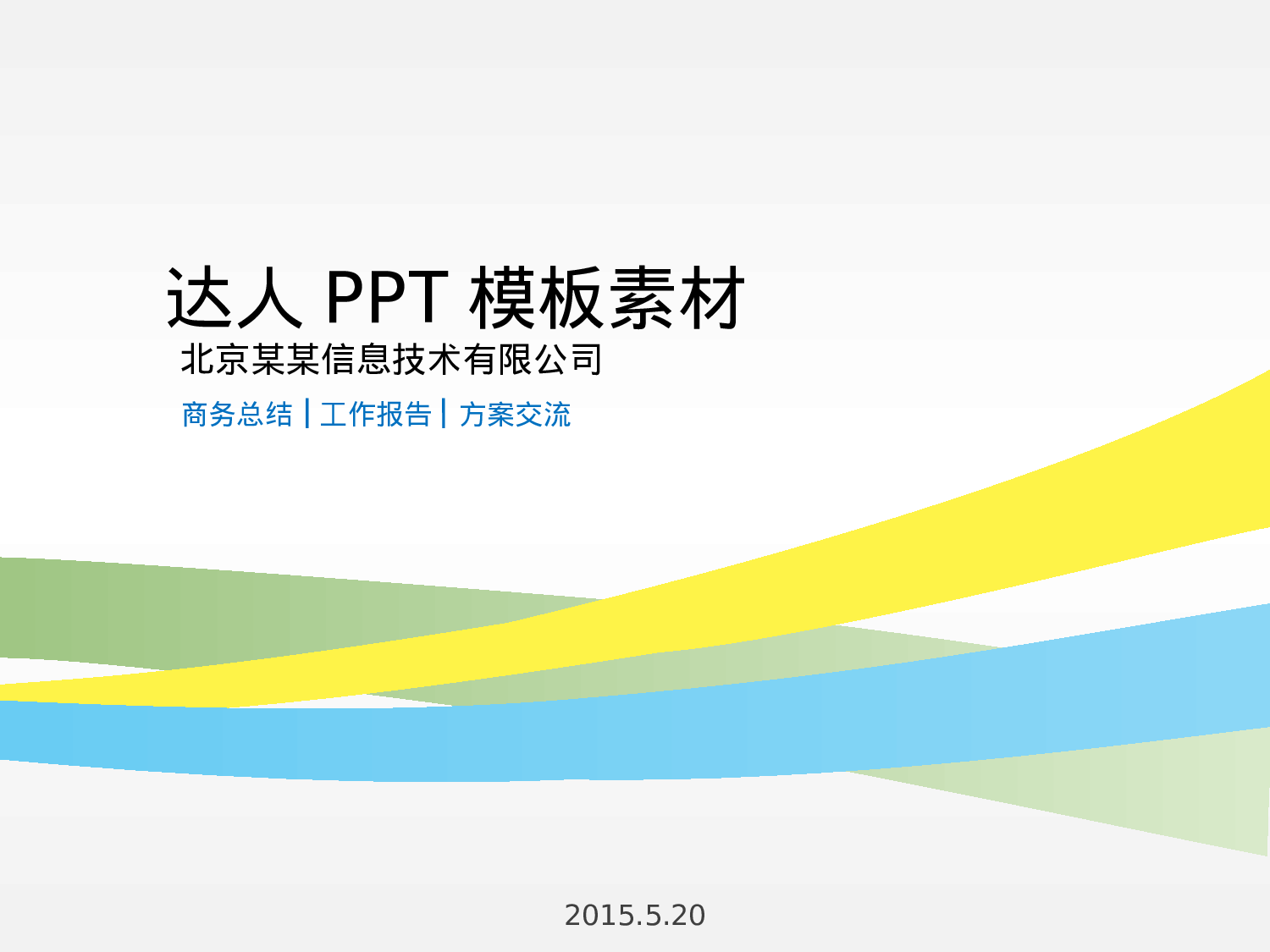 达人 PPT 模板素材

北京某某信息技术有限公司

商务总结 | 工作报告 | 方案交流

2015.5.20